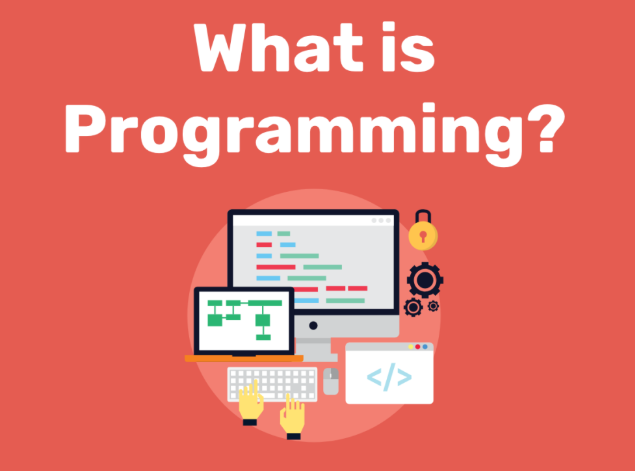 What is Programming?

</>